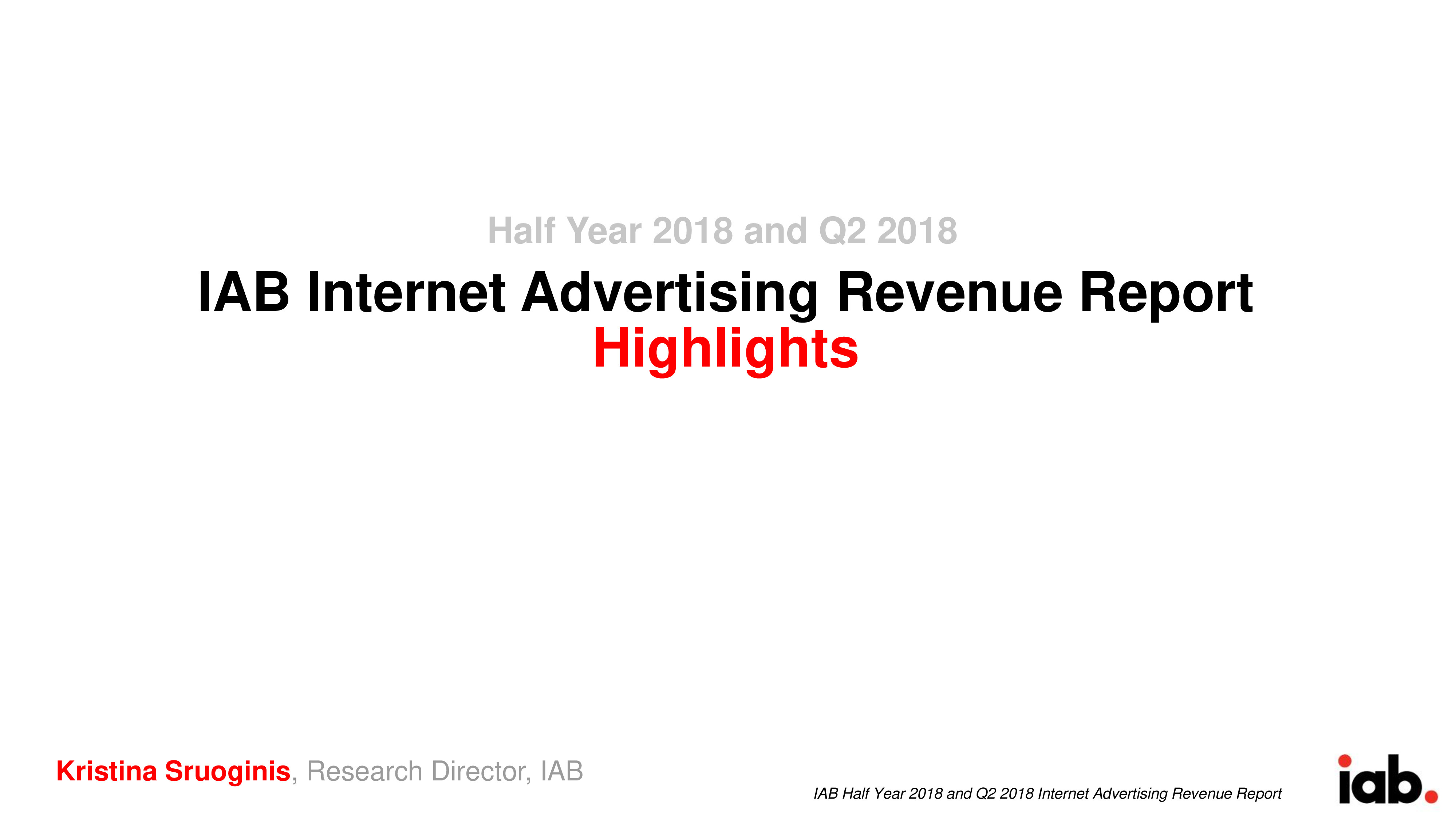 Half Year 2018 and Q2 2018

IAB Internet Advertising Revenue Report
Highlights

Kristina Sruoginis, Research Director, IAB

IAB Half Year 2018 and Q2 2018 Internet Advertising Revenue Report

iab.